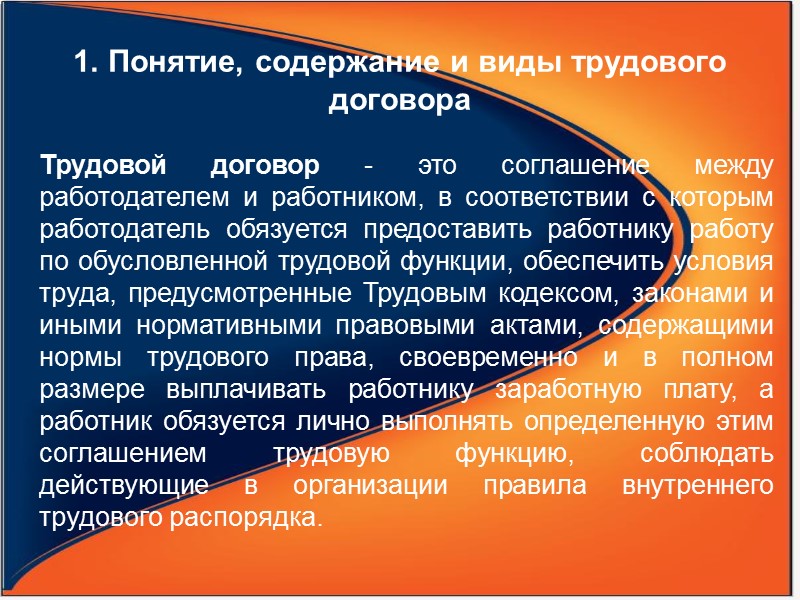 1. Понятие, содержание и виды трудового договора

Трудовой договор - это соглашение между работодателем и работником, в соответствии с которым работодатель обязуется предоставить работнику работу по обусловленной трудовой функции, обеспечить условия труда, предусмотренные Трудовым кодексом, законами и иными нормативными правовыми актами, содержащими нормы трудового права, своевременно и в полном размере выплачивать работнику заработную плату, а работник обязуется лично выполнять определенную этим соглашением трудовую функцию, соблюдать действующие в организации правила внутреннего трудового распорядка.